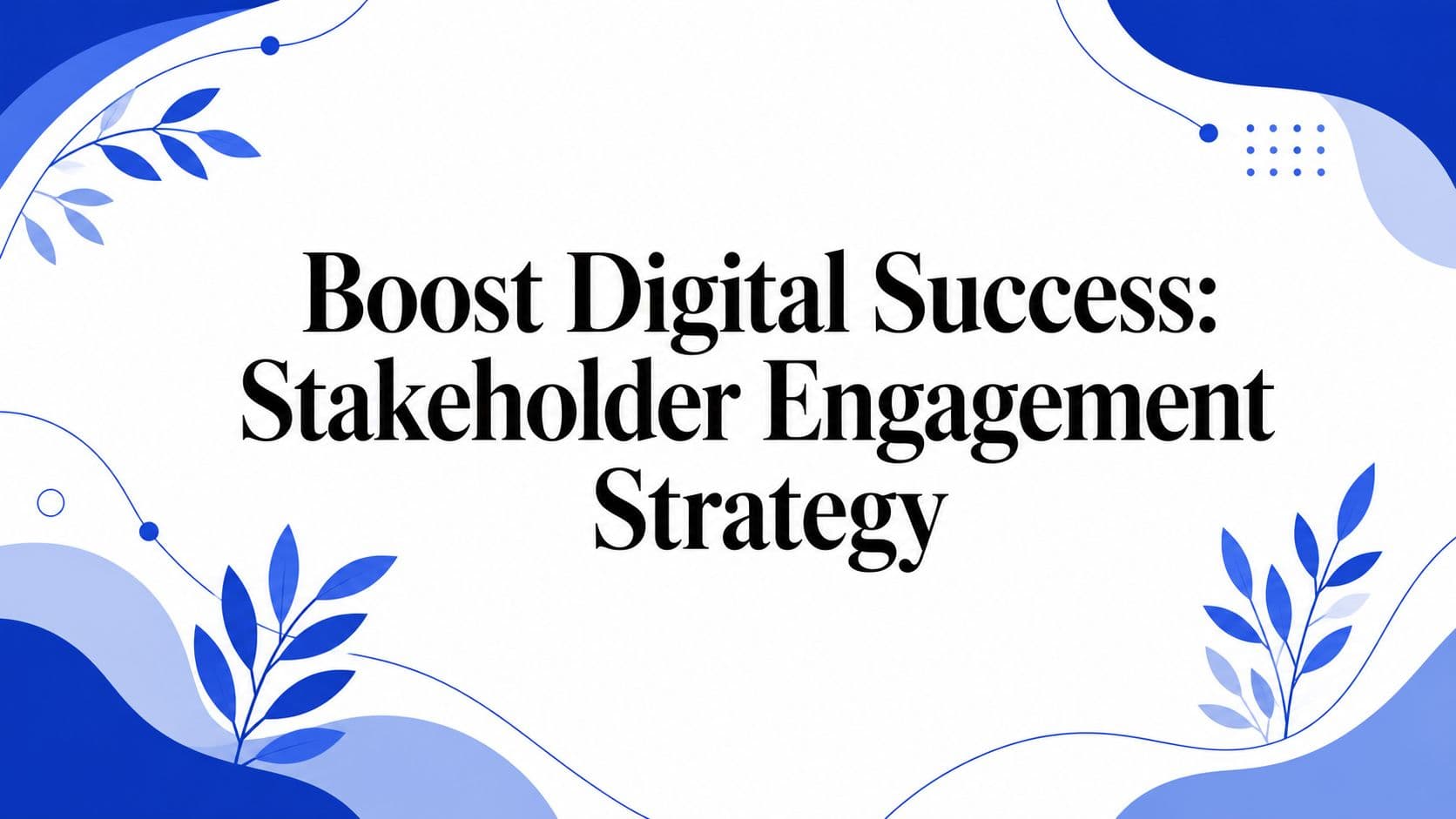 Boost Digital Success: Stakeholder Engagement Strategy